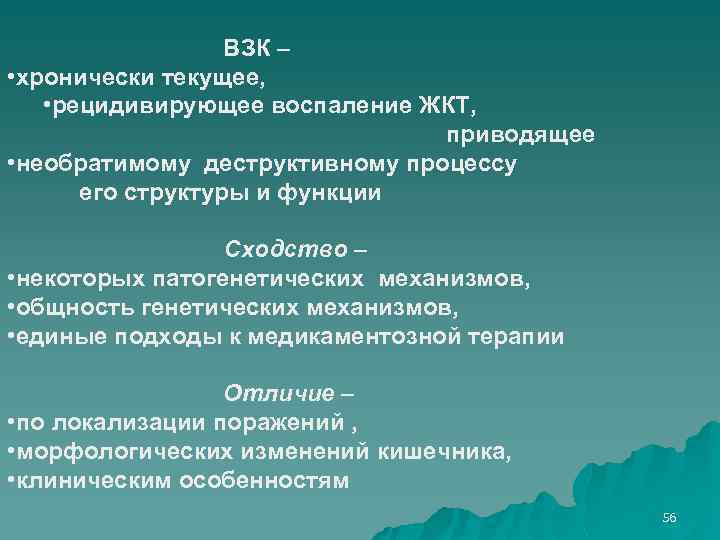 ВЗК –
•хронически текущее,
•рецидивирующее воспаление ЖКТ, приводящее
•необратимому деструктивному процессу его структуры и функции

Сходство –
•некоторых патогенетических механизмов,
•общность генетических механизмов,
•единые подходы к медикаментозной терапии

Отличие –
•по локализации поражений ,
•морфологических изменений кишечника,
•клиническим особенностям

56